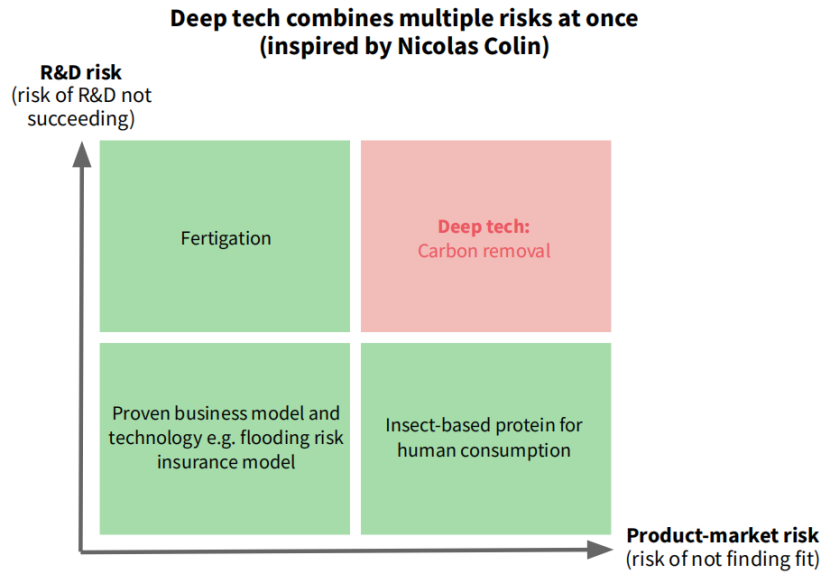 Deep tech combines multiple risks at once (inspired by Nicolas Colin)

R&D risk
(risk of R&D not succeeding)

Fertigation

Deep tech:
Carbon removal

Proven business model and technology e.g. flooding risk insurance model

Insect-based protein for human consumption

Product-market risk
(risk of not finding fit)